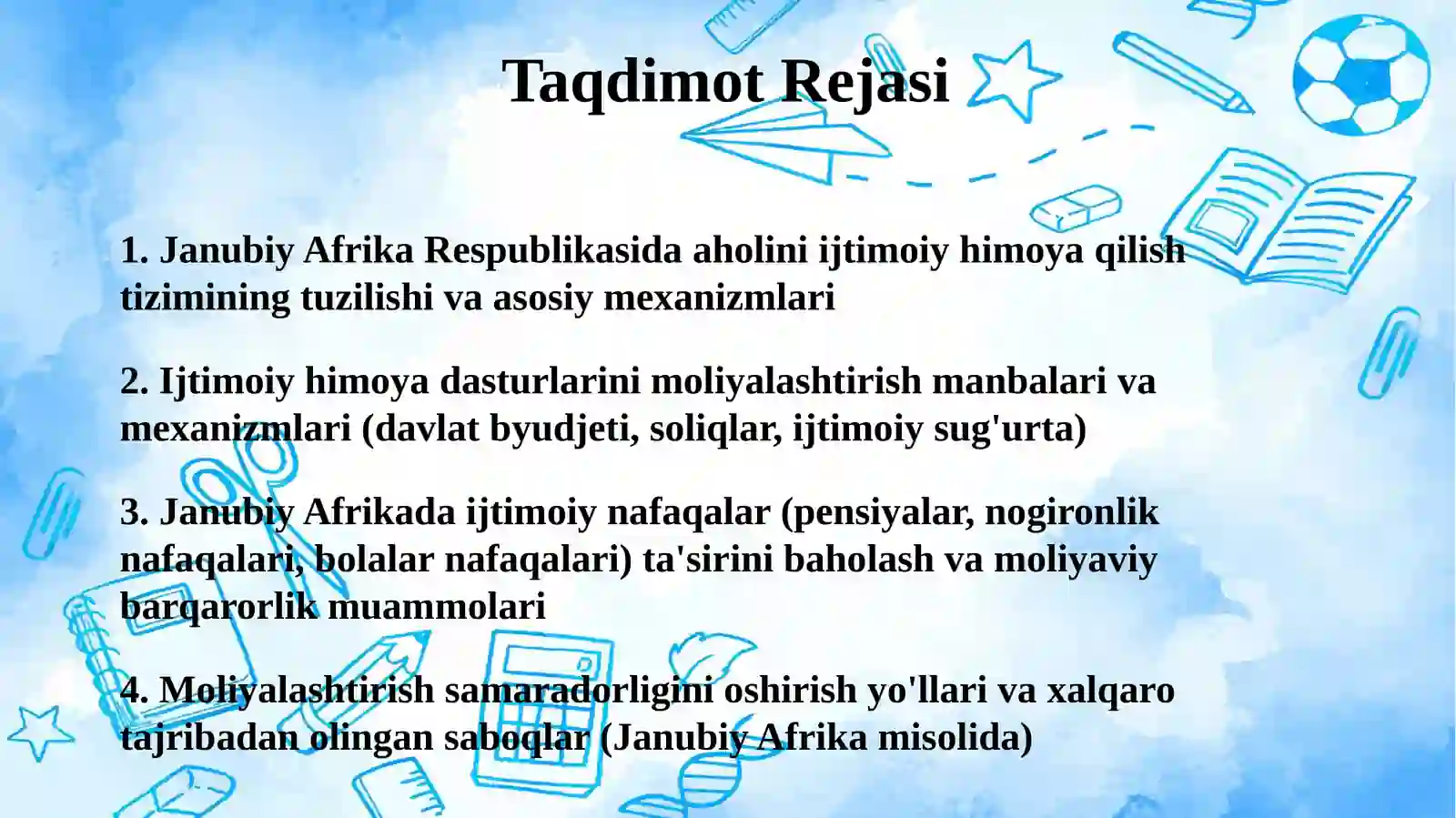 Taqdimot Rejasi

1. Janubiy Afrika Respublikasida aholini ijtimoiy himoya qilish tizimining tuzilishi va asosiy mexanizmlari

2. Ijtimoiy himoya dasturlarini moliyalashtirish manbalari va mexanizmlari (davlat byudjeti, soliqlar, ijtimoiy sug'urta)

3. Janubiy Afrikada ijtimoiy nafaqalar (pensiyalar, nogironlik nafaqalari, bolalar nafaqalari) ta'sirini baholash va moliyaviy barqarorlik muammolari

4. Moliyalashtirish samaradorligini oshirish yo'llari va xalqaro tajribadan olingan saboqlar (Janubiy Afrika misolida)